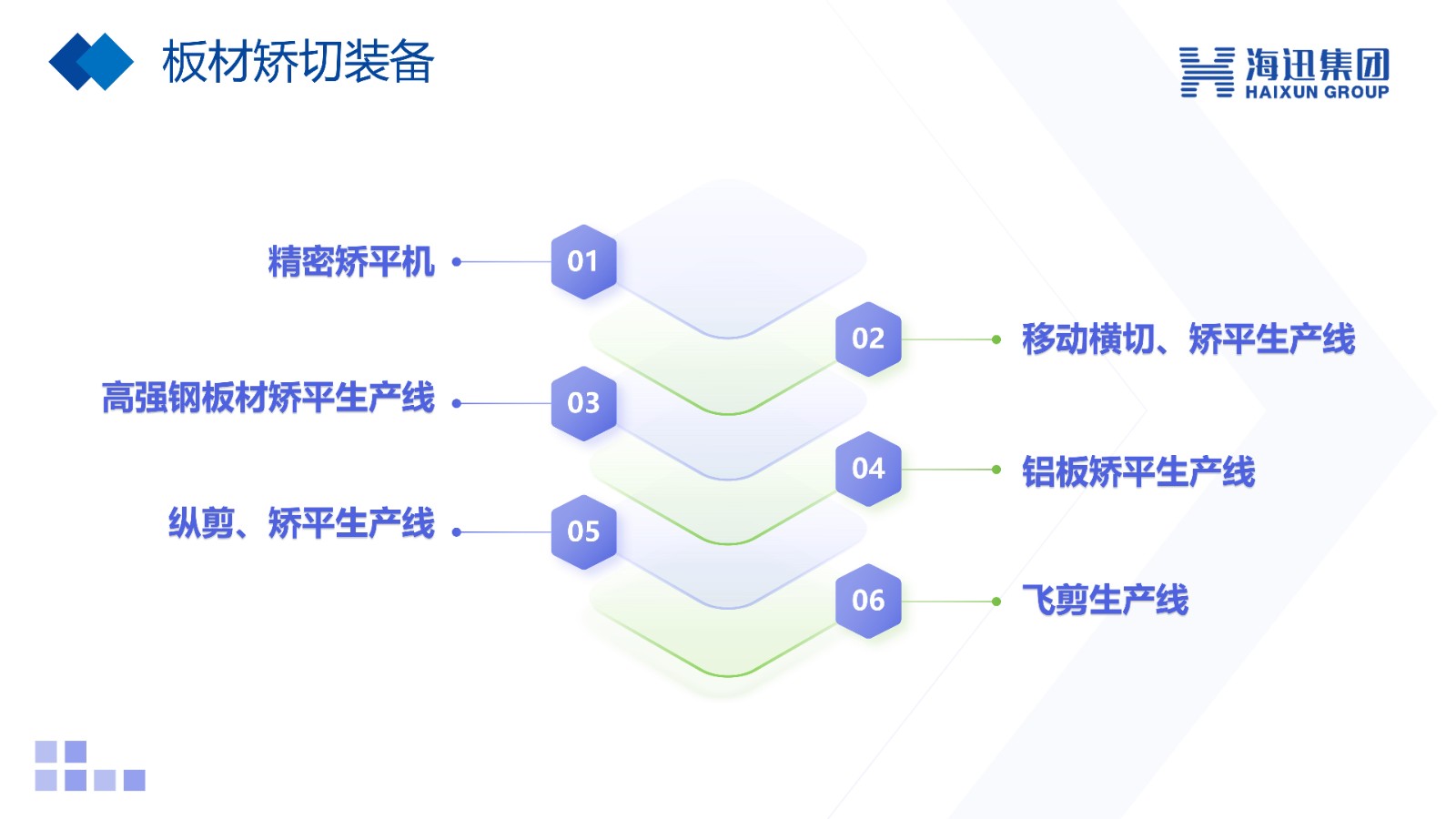 板材矫切装备

海迅集团
HAIXUN GROUP

精密矫平机
01

02
移动横切、矫平生产线

高强钢板材矫平生产线
03

04
铝板矫平生产线

纵剪、矫平生产线
05

06
飞剪生产线